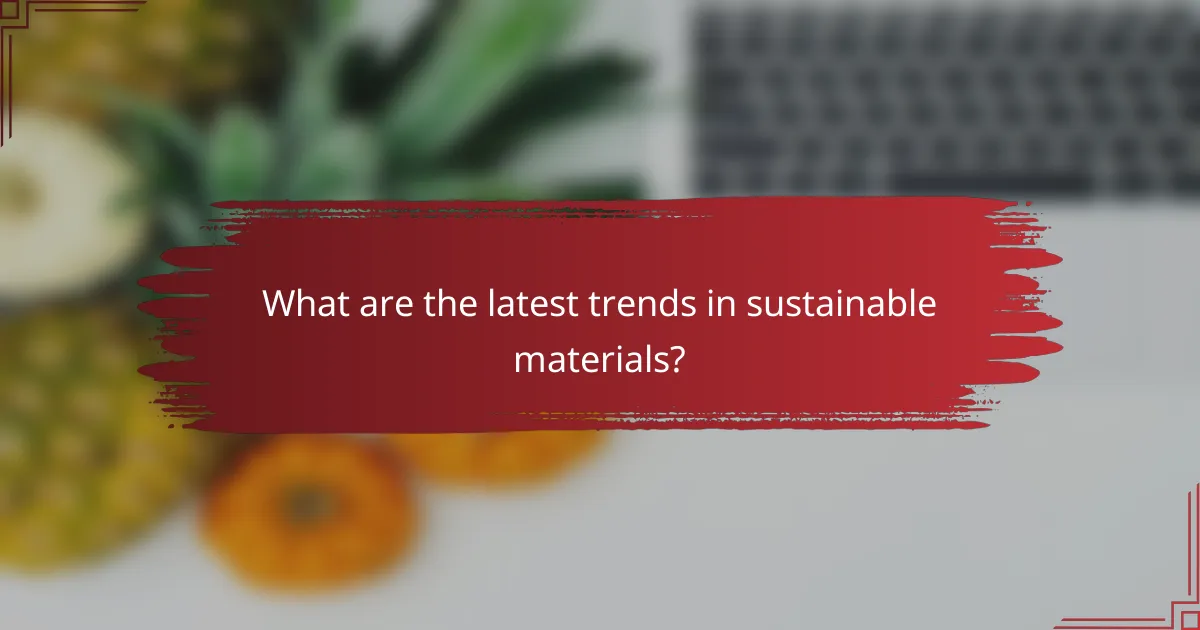 What are the latest trends in sustainable materials?